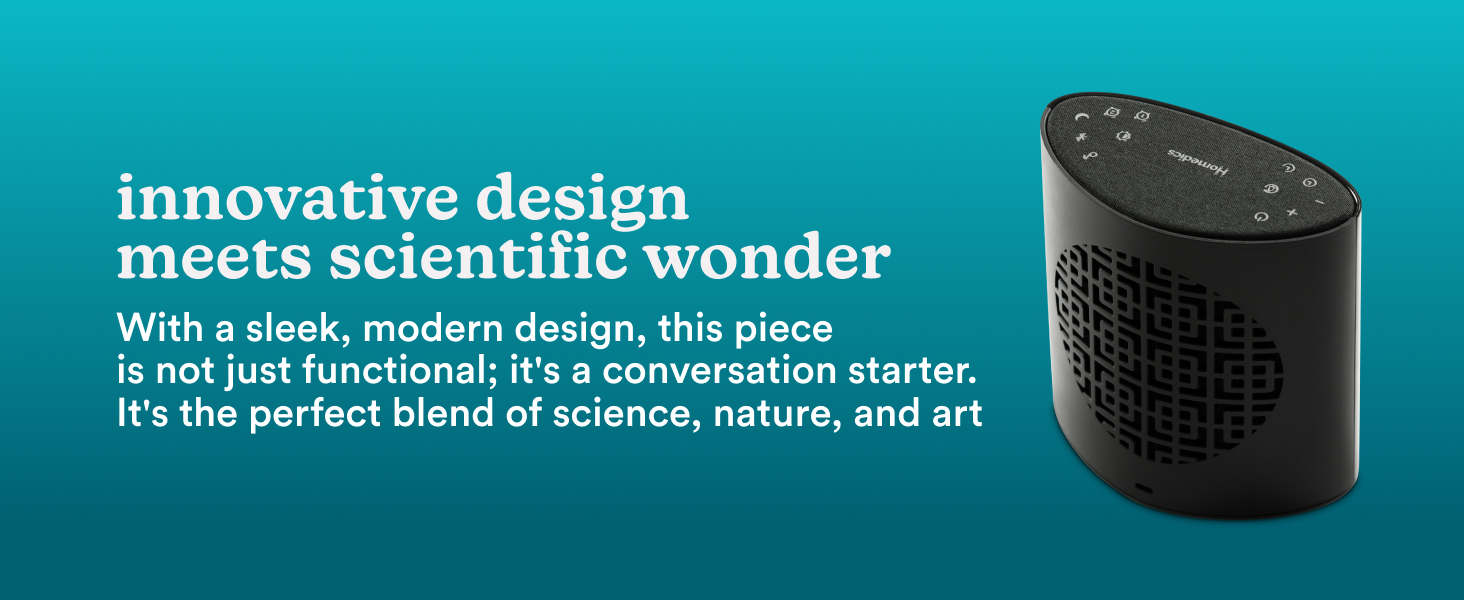 innovative design meets scientific wonder

With a sleek, modern design, this piece is not just functional; it's a conversation starter. It's the perfect blend of science, nature, and art

Homedics